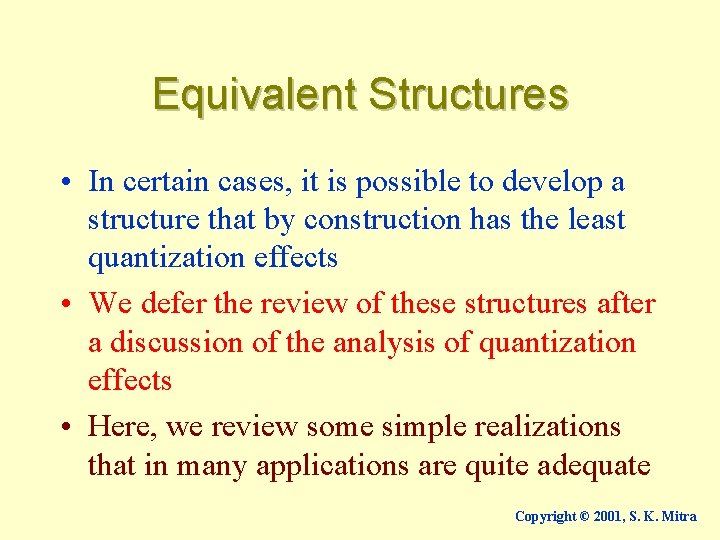 Equivalent Structures

• In certain cases, it is possible to develop a structure that by construction has the least quantization effects

• We defer the review of these structures after a discussion of the analysis of quantization effects

• Here, we review some simple realizations that in many applications are quite adequate

Copyright © 2001, S. K. Mitra